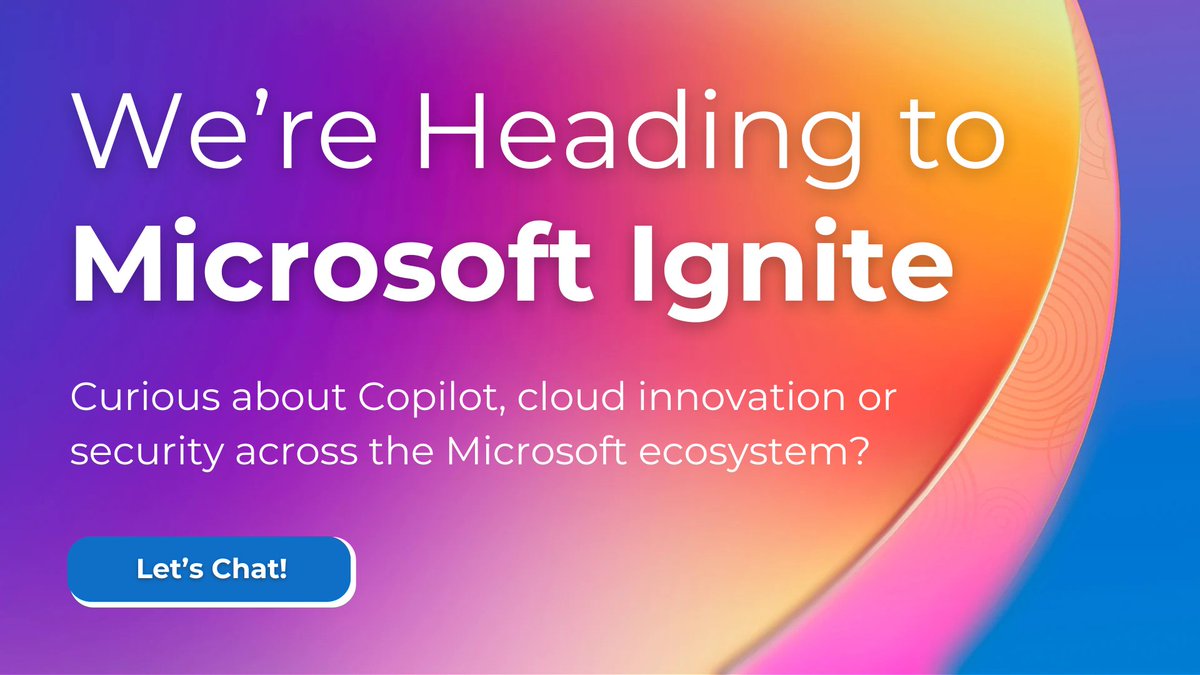 We’re Heading to
Microsoft Ignite

Curious about Copilot, cloud innovation or security across the Microsoft ecosystem?

Let’s Chat!